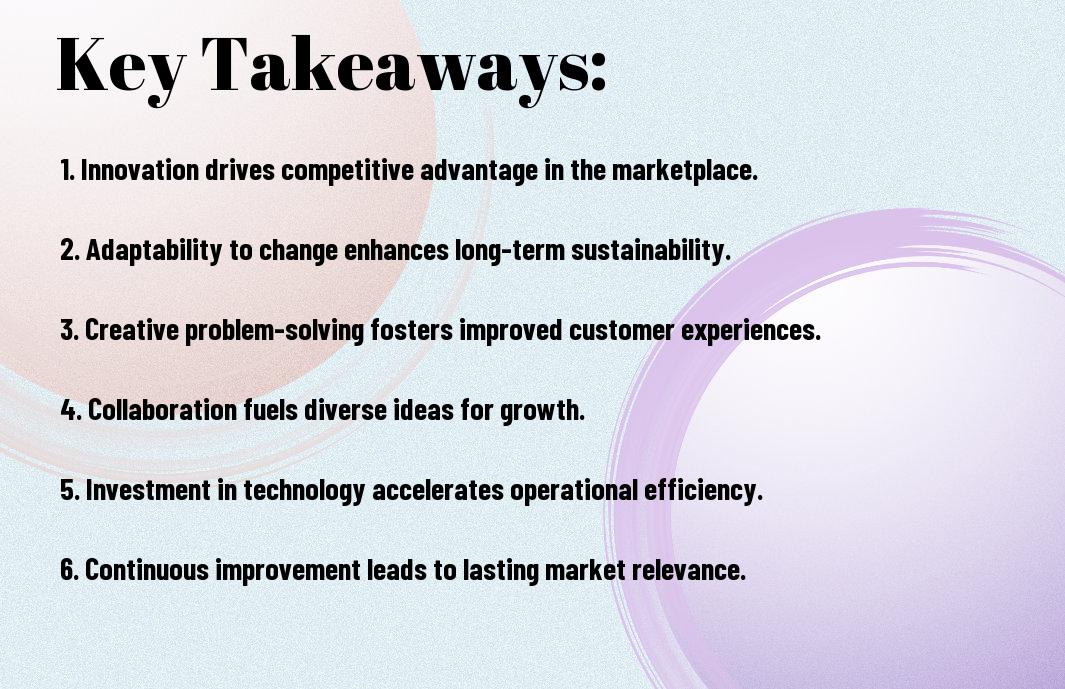 Key Takeaways:

1. Innovation drives competitive advantage in the marketplace.

2. Adaptability to change enhances long-term sustainability.

3. Creative problem-solving fosters improved customer experiences.

4. Collaboration fuels diverse ideas for growth.

5. Investment in technology accelerates operational efficiency.

6. Continuous improvement leads to lasting market relevance.